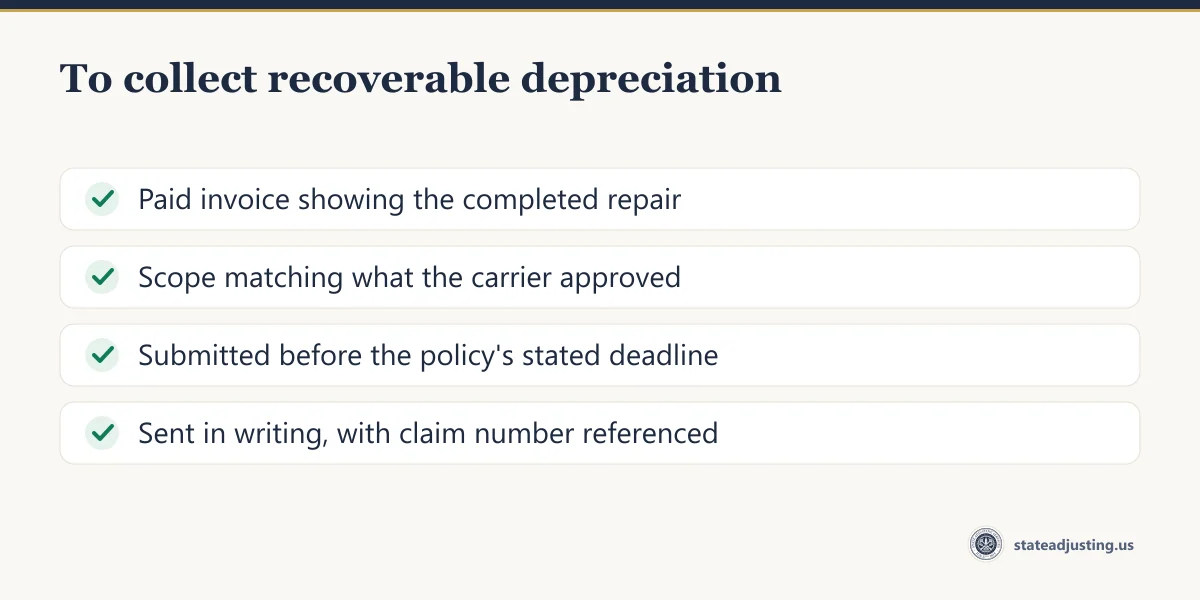 To collect recoverable depreciation

Paid invoice showing the completed repair

Scope matching what the carrier approved

Submitted before the policy's stated deadline

Sent in writing, with claim number referenced

stateadjusting.us